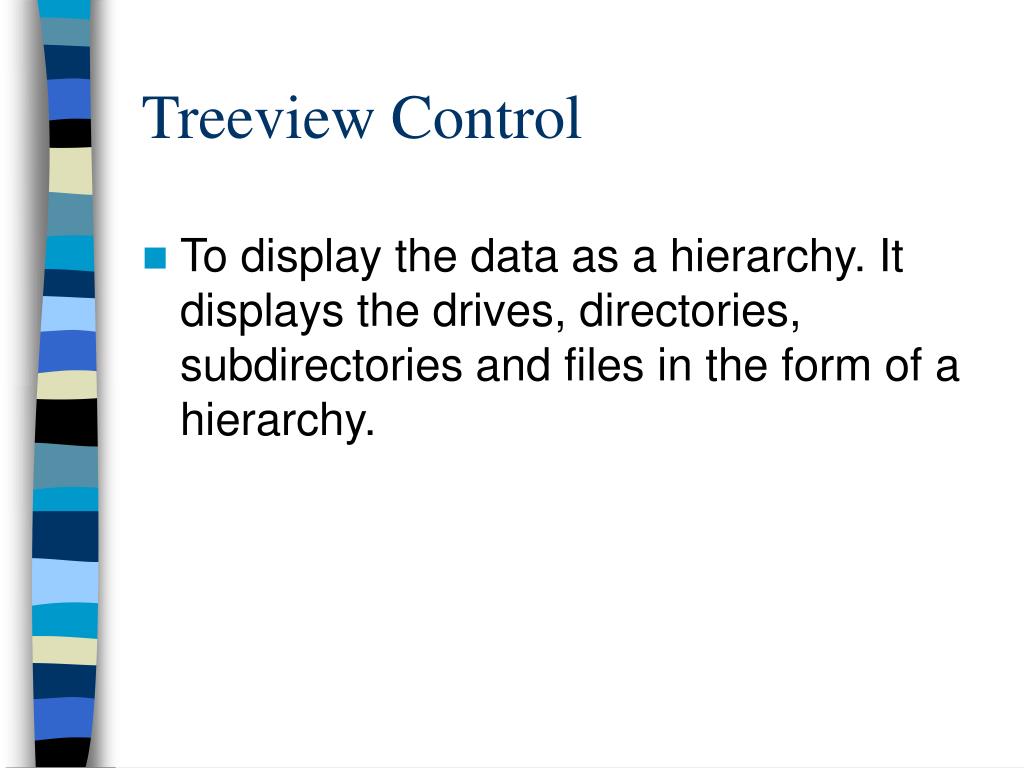 Treeview Control

To display the data as a hierarchy. It displays the drives, directories, subdirectories and files in the form of a hierarchy.